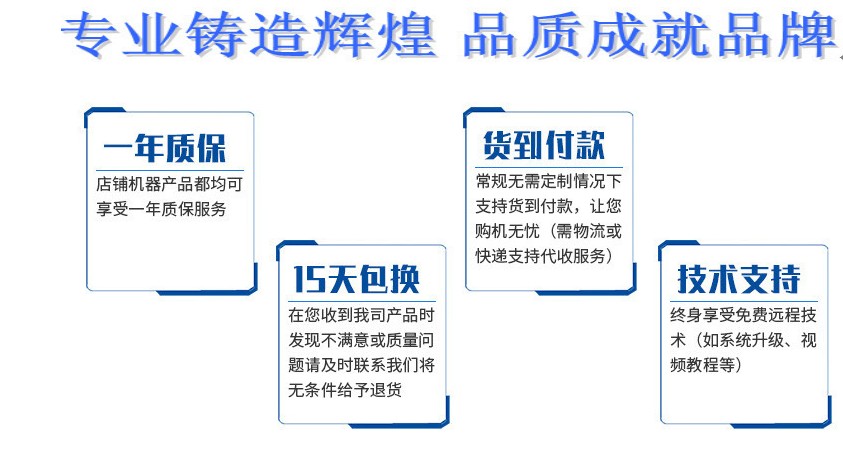 专业铸造辉煌 品质成就品牌

一年质保
店铺机器产品都均可享受一年质保服务

15天包换
在您收到我司产品时发现不满意或质量问题请及时联系我们将无条件给予退货

货到付款
常规无需定制情况下支持货到付款，让您购机无忧（需物流或快递支持代收服务）

技术支持
终身享受免费远程技术（如系统升级、视频教程等）